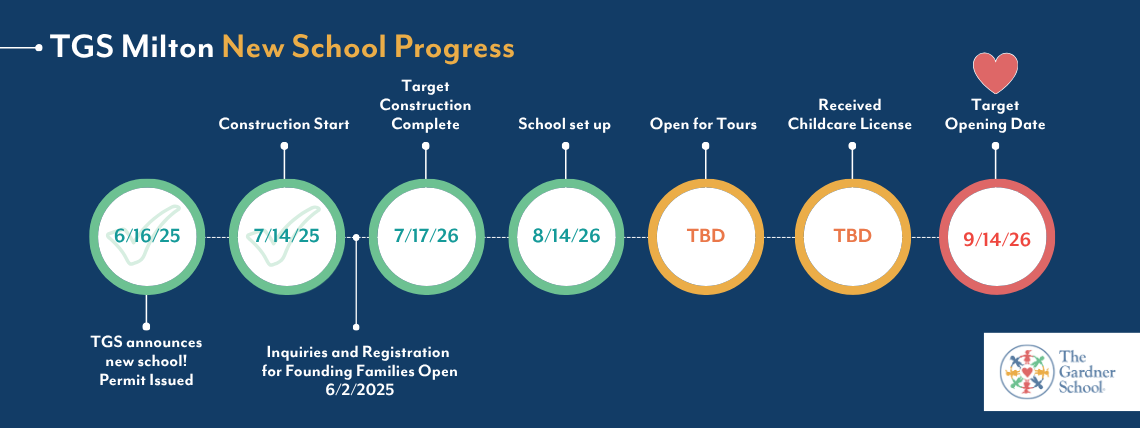 TGS Milton New School Progress

Construction Start

Target Construction Complete

School set up

Open for Tours

Received Childcare License

Target Opening Date

6/16/25

7/14/25

7/17/26

8/14/26

TBD

TBD

9/14/26

TGS announces new school! Permit Issued

Inquiries and Registration for Founding Families Open 6/2/2025

The Gardner School